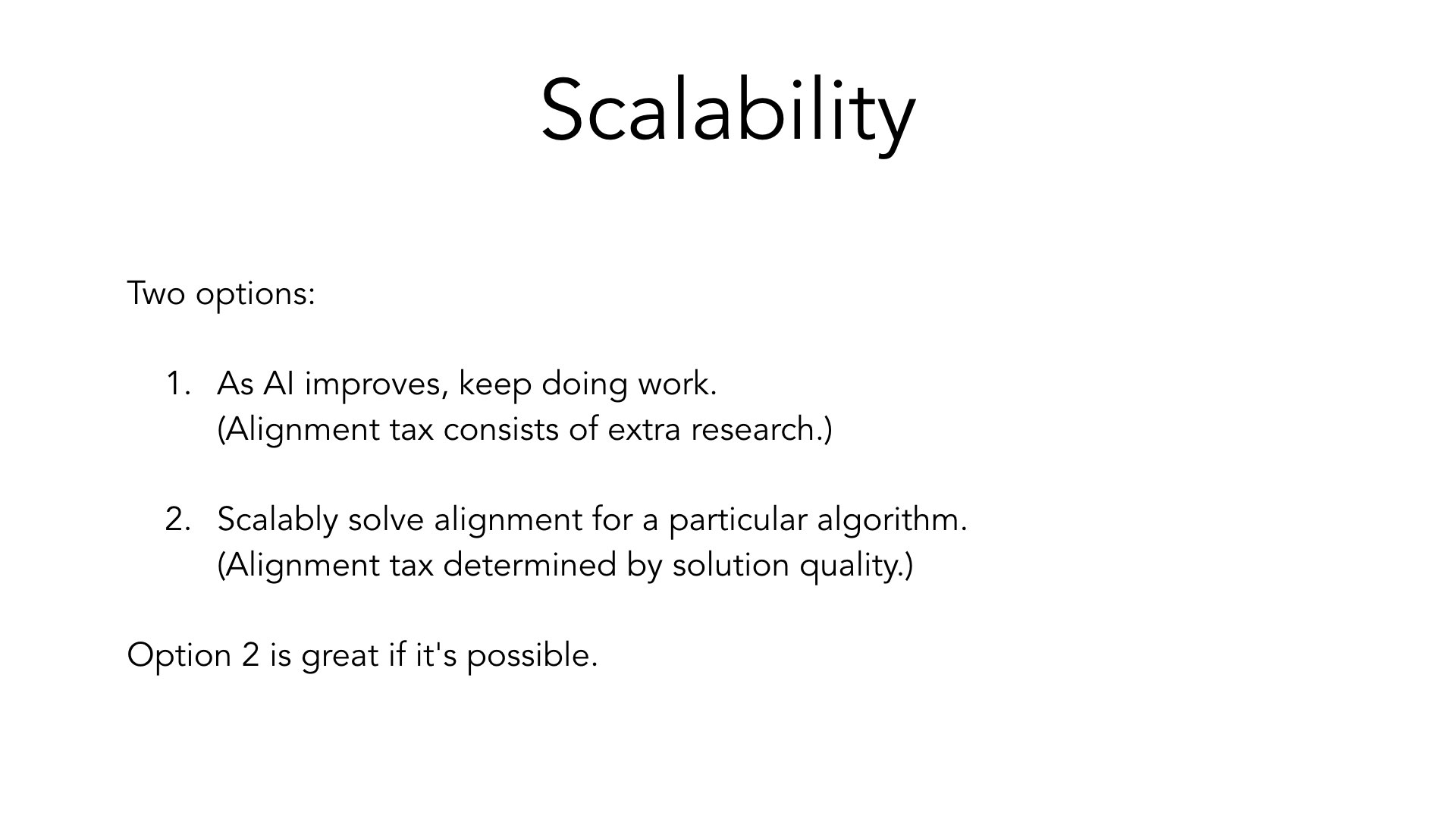 Scalability

Two options:

1. As AI improves, keep doing work.
(Alignment tax consists of extra research.)

2. Scalably solve alignment for a particular algorithm.
(Alignment tax determined by solution quality.)

Option 2 is great if it's possible.